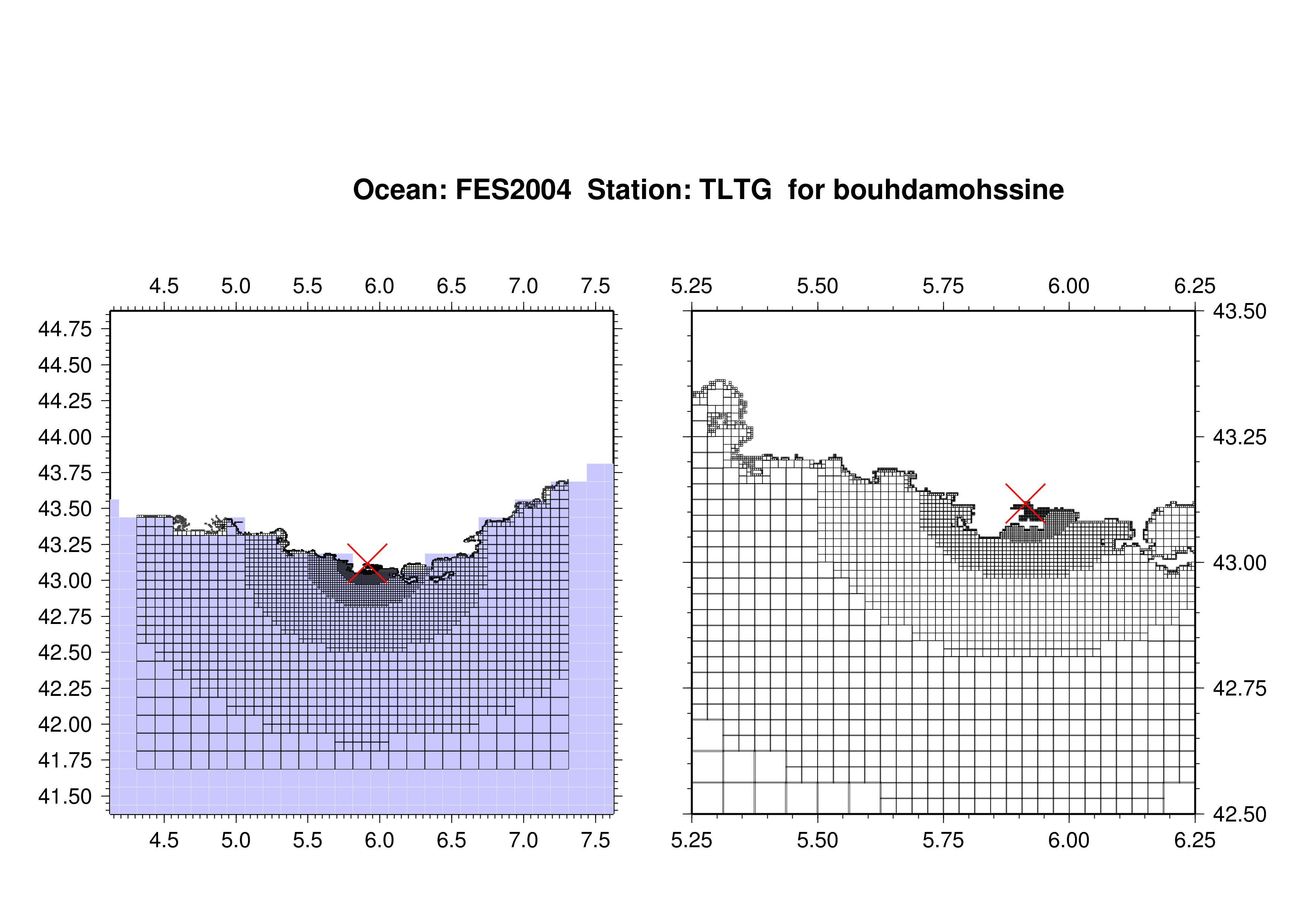 Ocean: FES2004 Station: TLTG for bouhdamohssine

4.5 5.0 5.5 6.0 6.5 7.0 7.5

44.75
44.50
44.25
44.00
43.75
43.50
43.25
43.00
42.75
42.50
42.25
42.00
41.75
41.50

4.5 5.0 5.5 6.0 6.5 7.0 7.5

5.25 5.50 5.75 6.00 6.25

43.50
43.25
43.00
42.75
42.50

5.25 5.50 5.75 6.00 6.25